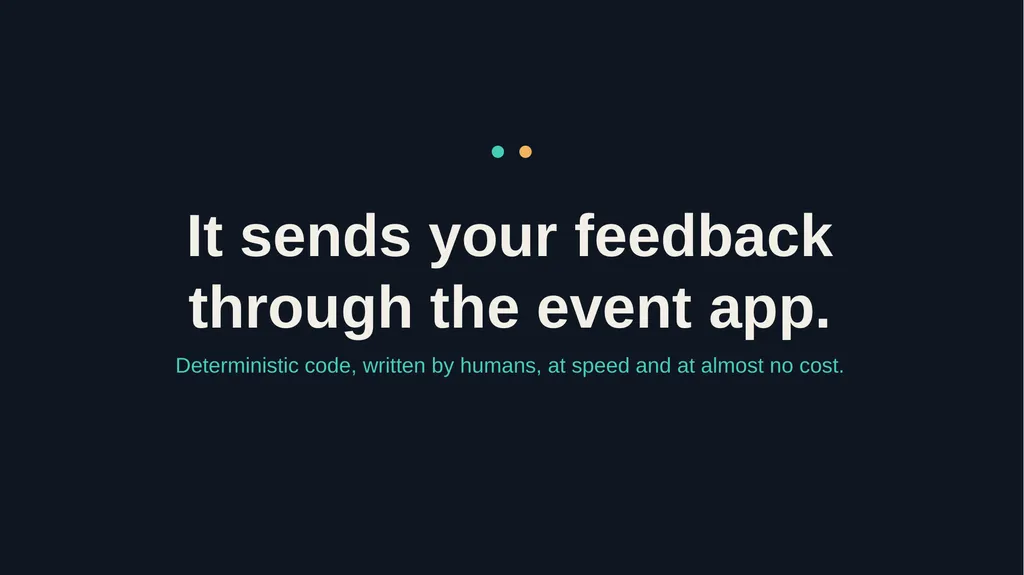 It sends your feedback through the event app.

Deterministic code, written by humans, at speed and at almost no cost.